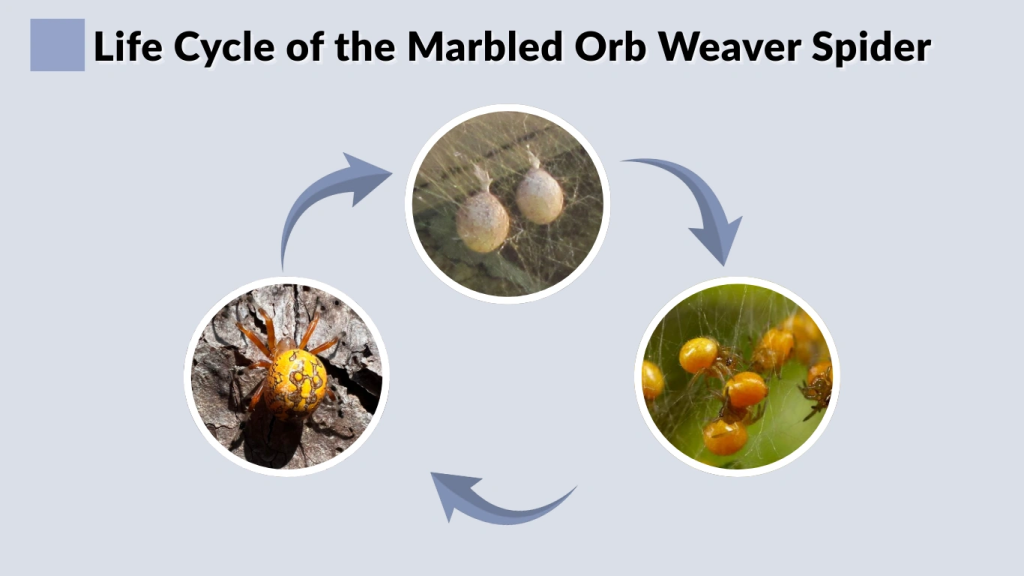 Life Cycle of the Marbled Orb Weaver Spider